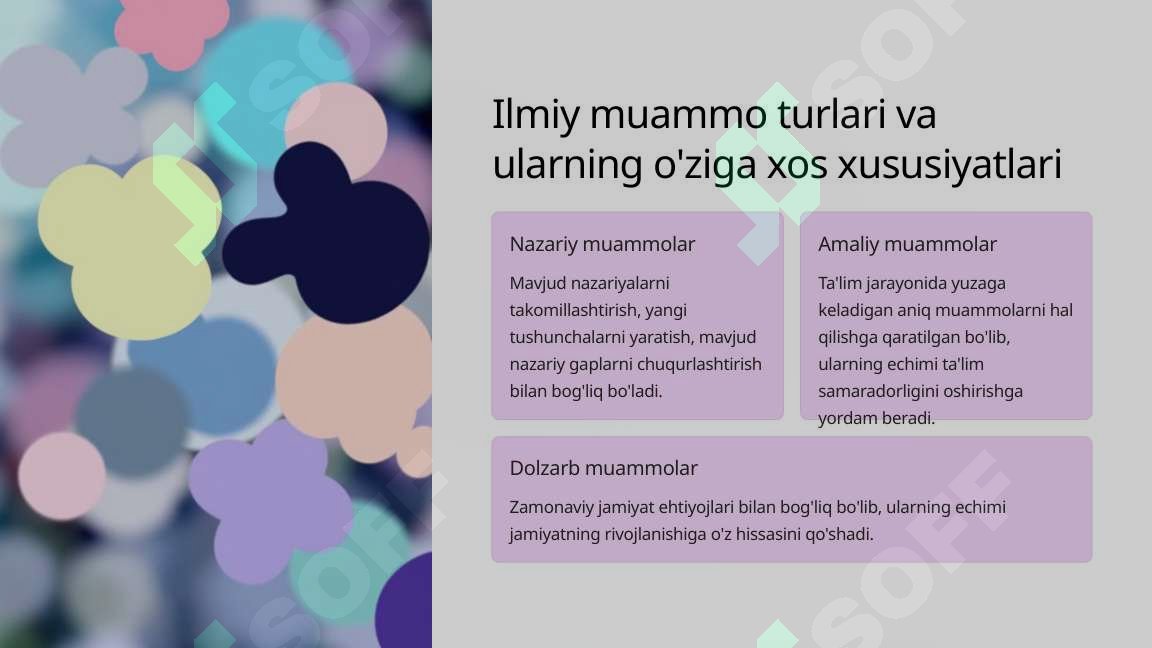 Ilmiy muammo turlari va ularning o'ziga xos xususiyatlari

Nazariy muammolar

Mavjud nazariyalarni takomillashtirish, yangi tushunchalarni yaratish, mavjud nazariy gaplarni chuqurlashtirish bilan bog'liq bo'ladi.

Amaliy muammolar

Ta'lim jarayonida yuzaga keladigan aniq muammolarni hal qilishga qaratilgan bo'lib, ularning echimi ta'lim samaradorligini oshirishga yordam beradi.

Dolzarb muammolar

Zamonaviy jamiyat ehtiyojlari bilan bog'liq bo'lib, ularning echimi jamiyatning rivojlanishiga o'z hissasini qo'shadi.

SOFF
SOFF
SOFF
SOFF